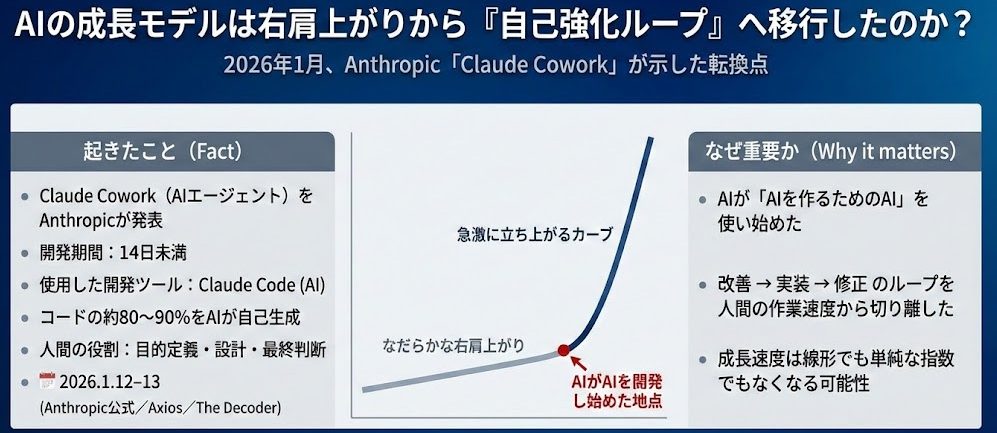 AIの成長モデルは右肩上がりから『自己強化ループ』へ移行したのか？

2026年1月、Anthropic「Claude Cowork」が示した転換点

起きたこと（Fact）

- Claude Cowork（AIエージェント）をAnthropicが発表
- 開発期間：14日未満
- 使用した開発ツール：Claude Code (AI)
- コードの約80〜90%をAIが自己生成
- 人間の役割：目的定義・設計・最終判断
- 2026.1.12–13

(Anthropic公式／Axios／The Decoder)

急激に立ち上がるカーブ

なだらかな右肩上がり

AIがAIを開発し始めた地点

なぜ重要か（Why it matters）

- AIが「AIを作るためのAI」を使い始めた
- 改善 → 実装 → 修正 のループを人間の作業速度から切り離した
- 成長速度は線形でも単純な指数でもなくなる可能性